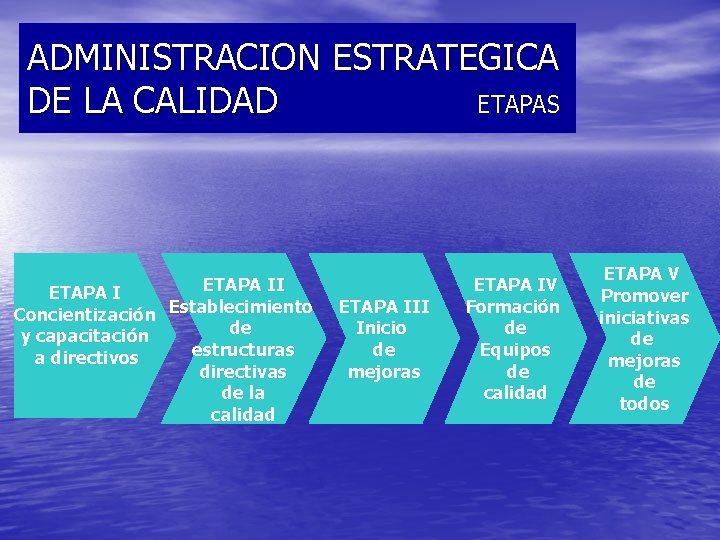 ADMINISTRACION ESTRATEGICA DE LA CALIDAD ETAPAS

ETAPA I
Concientización y capacitación a directivos

ETAPA II
Establecimiento de estructuras directivas de la calidad

ETAPA III
Inicio de mejoras

ETAPA IV
Formación de Equipos de calidad

ETAPA V
Promover iniciativas de mejoras de todos